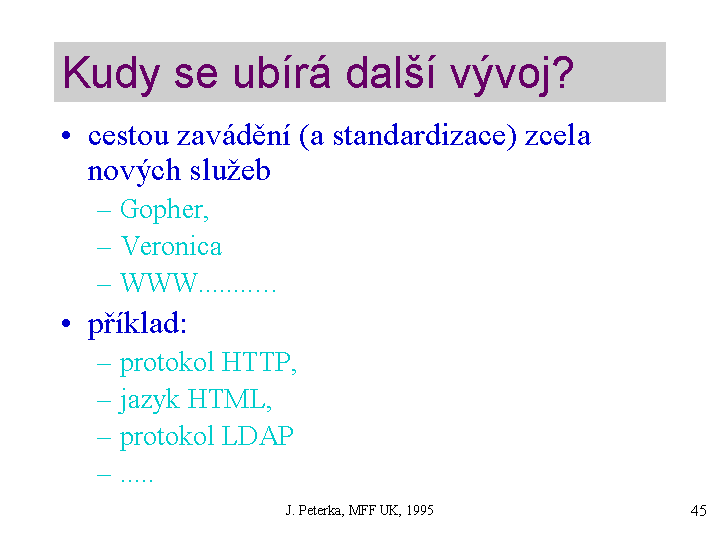 Kudy se ubírá další vývoj?

• cestou zavádění (a standardizace) zcela nových služeb
– Gopher,
– Veronica
– WWW..........

• příklad:
– protokol HTTP,
– jazyk HTML,
– protokol LDAP
– .....

J. Peterka, MFF UK, 1995

45